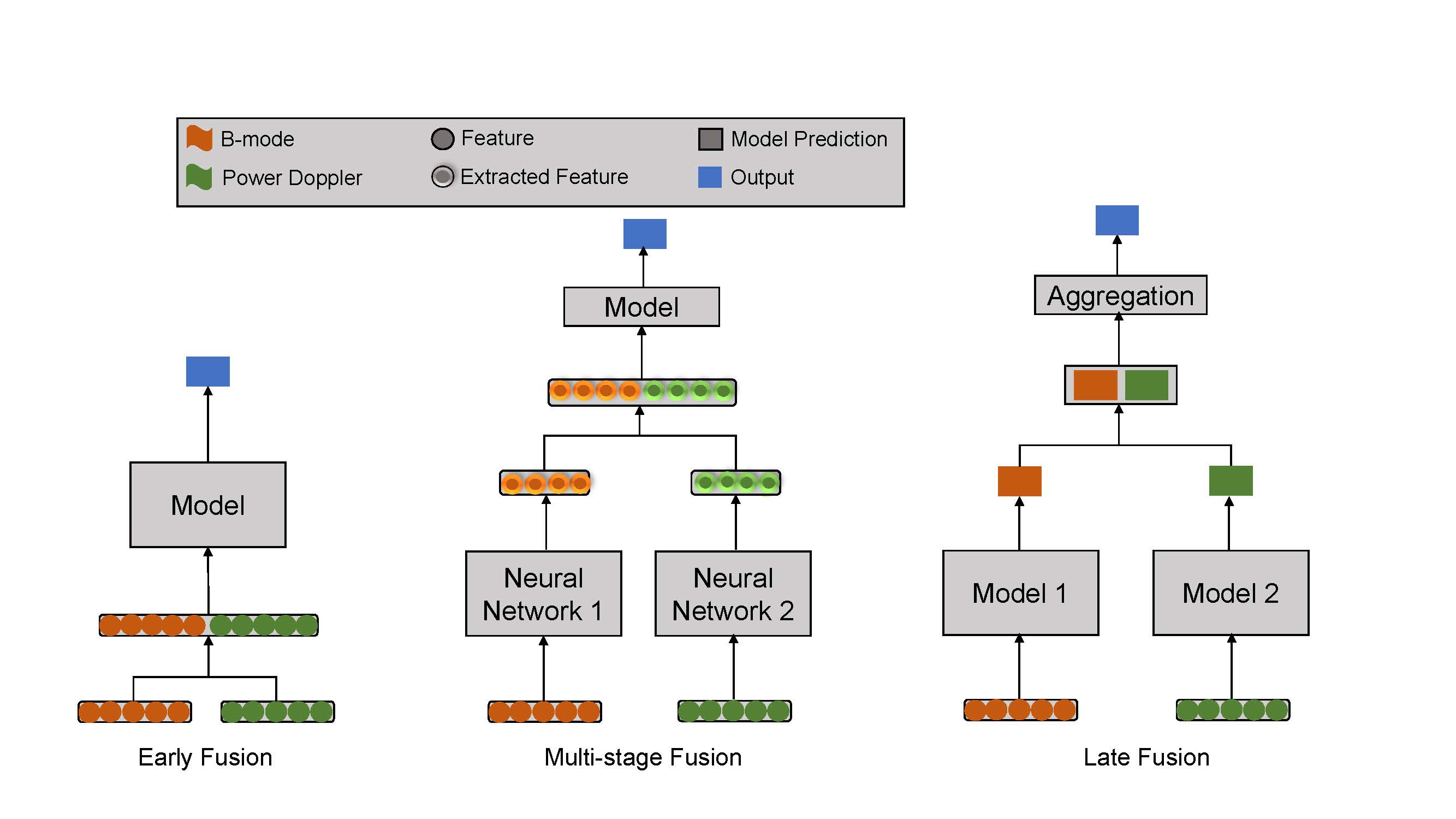 B-mode
Power Doppler
Feature
Extracted Feature
Model Prediction
Output

Model

Early Fusion

Model

Neural Network 1
Neural Network 2

Multi-stage Fusion

Aggregation

Model 1
Model 2

Late Fusion